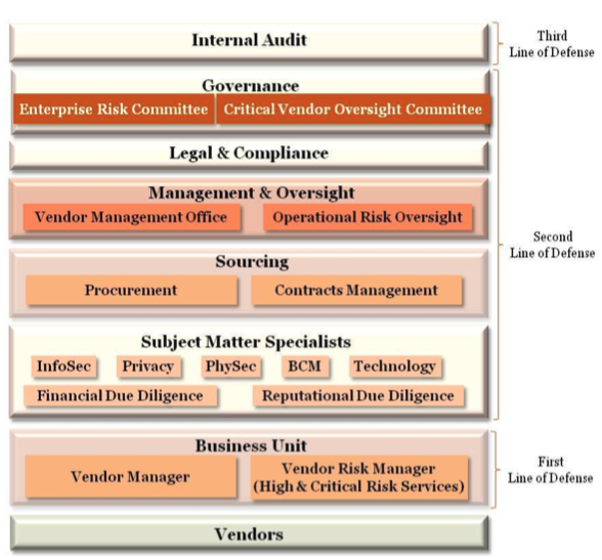 Internal Audit

Third Line of Defense

Governance

Enterprise Risk Committee

Critical Vendor Oversight Committee

Legal & Compliance

Management & Oversight

Vendor Management Office

Operational Risk Oversight

Second Line of Defense

Sourcing

Procurement

Contracts Management

Subject Matter Specialists

InfoSec

Privacy

PhySec

BCM

Technology

Financial Due Diligence

Reputational Due Diligence

Business Unit

Vendor Manager

Vendor Risk Manager (High & Critical Risk Services)

First Line of Defense

Vendors